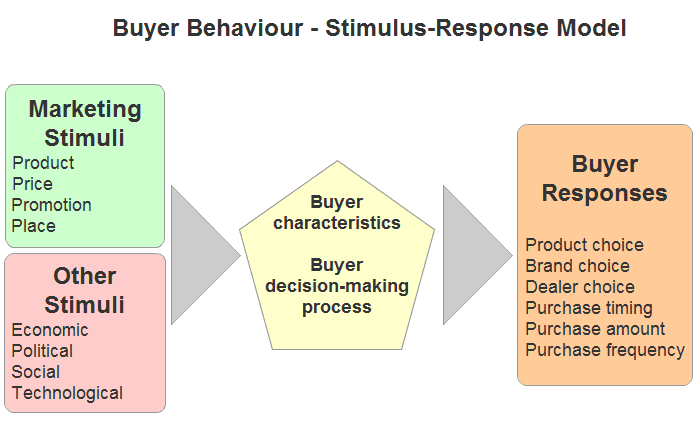 Buyer Behaviour - Stimulus-Response Model

Marketing Stimuli
Product
Price
Promotion
Place

Other Stimuli
Economic
Political
Social
Technological

Buyer characteristics

Buyer decision-making process

Buyer Responses
Product choice
Brand choice
Dealer choice
Purchase timing
Purchase amount
Purchase frequency